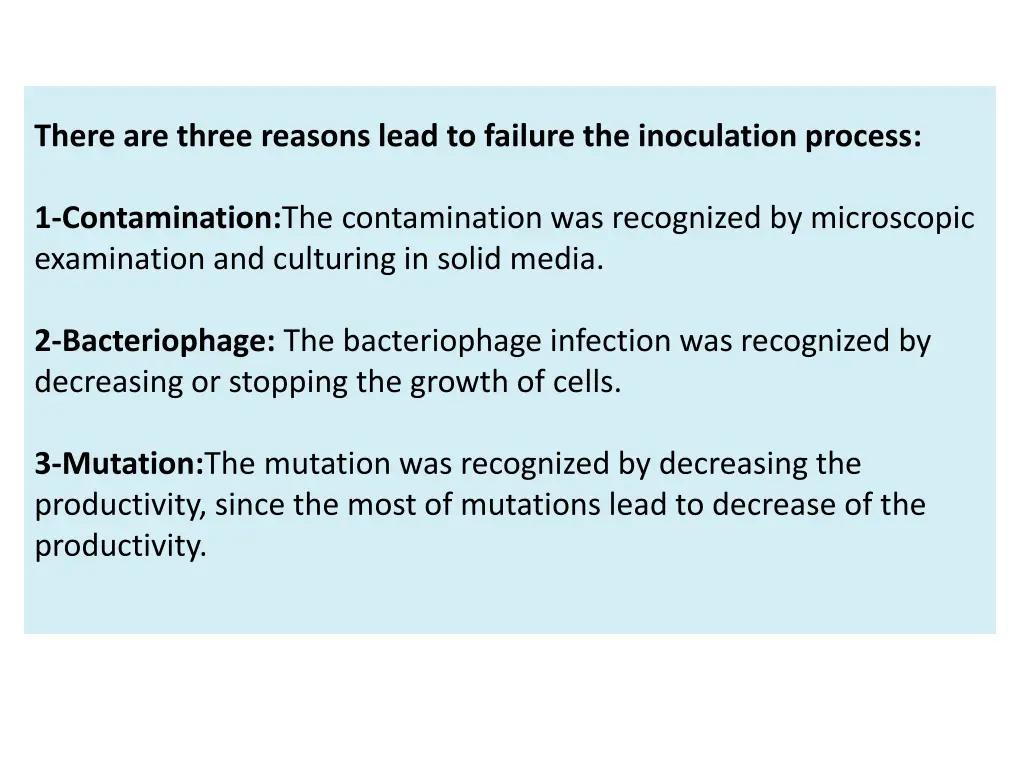 There are three reasons lead to failure the inoculation process:

1-Contamination:The contamination was recognized by microscopic examination and culturing in solid media.

2-Bacteriophage: The bacteriophage infection was recognized by decreasing or stopping the growth of cells.

3-Mutation:The mutation was recognized by decreasing the productivity, since the most of mutations lead to decrease of the productivity.